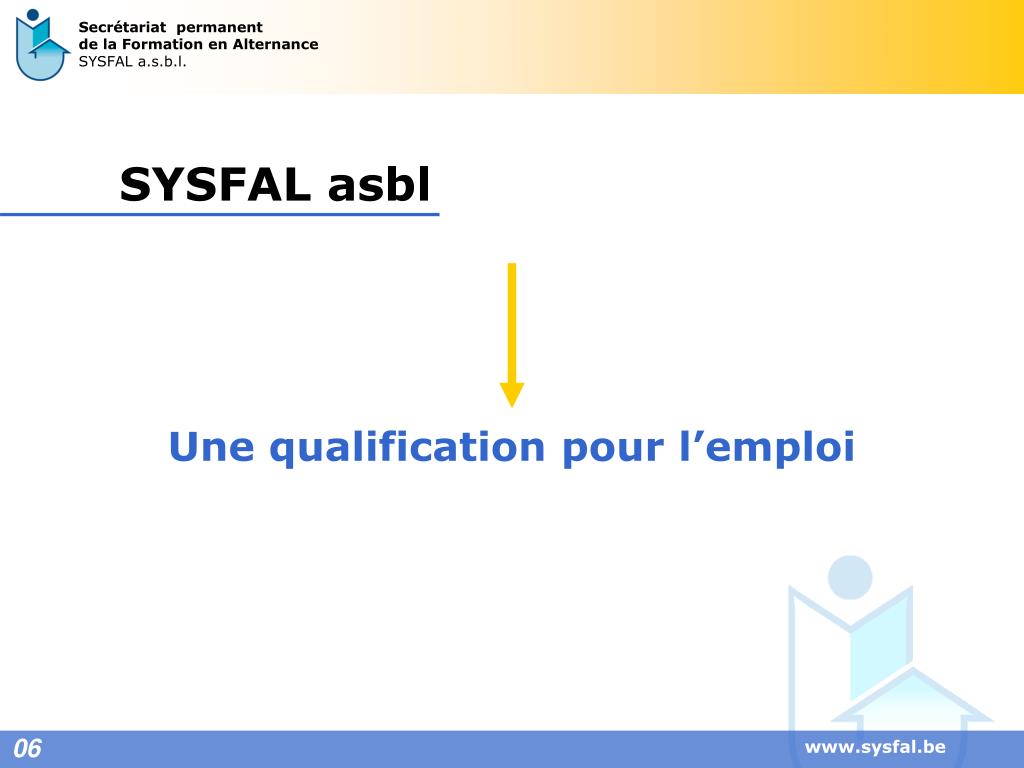 Secrétariat permanent
de la Formation en Alternance
SYSFAL a.s.b.l.

SYSFAL asbl

Une qualification pour l’emploi

06

www.sysfal.be